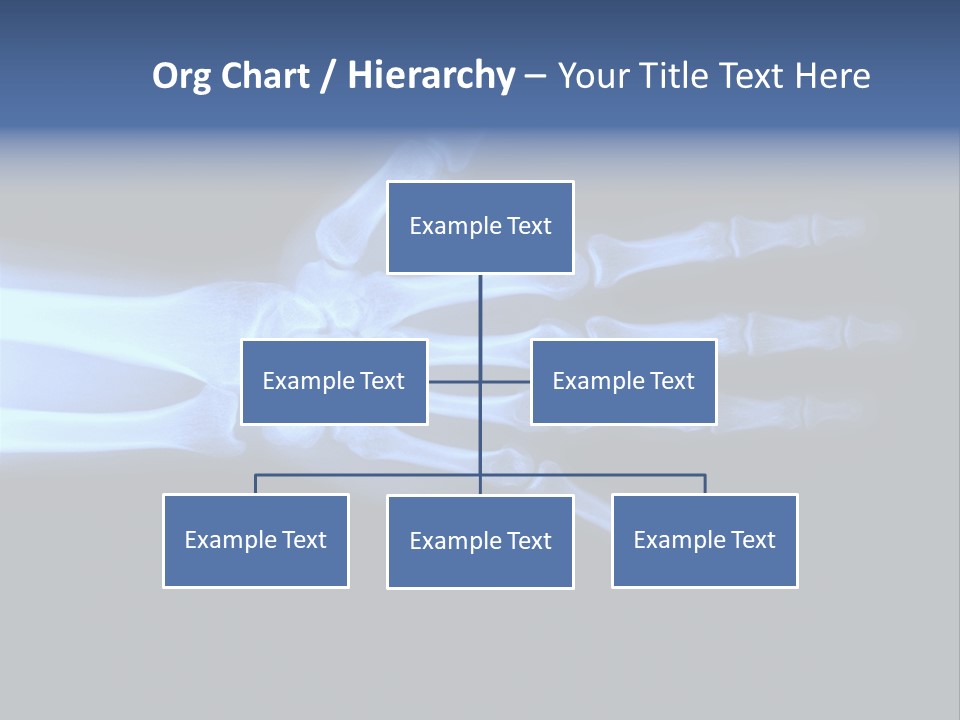 Org Chart / Hierarchy – Your Title Text Here

Example Text

Example Text

Example Text

Example Text

Example Text

Example Text